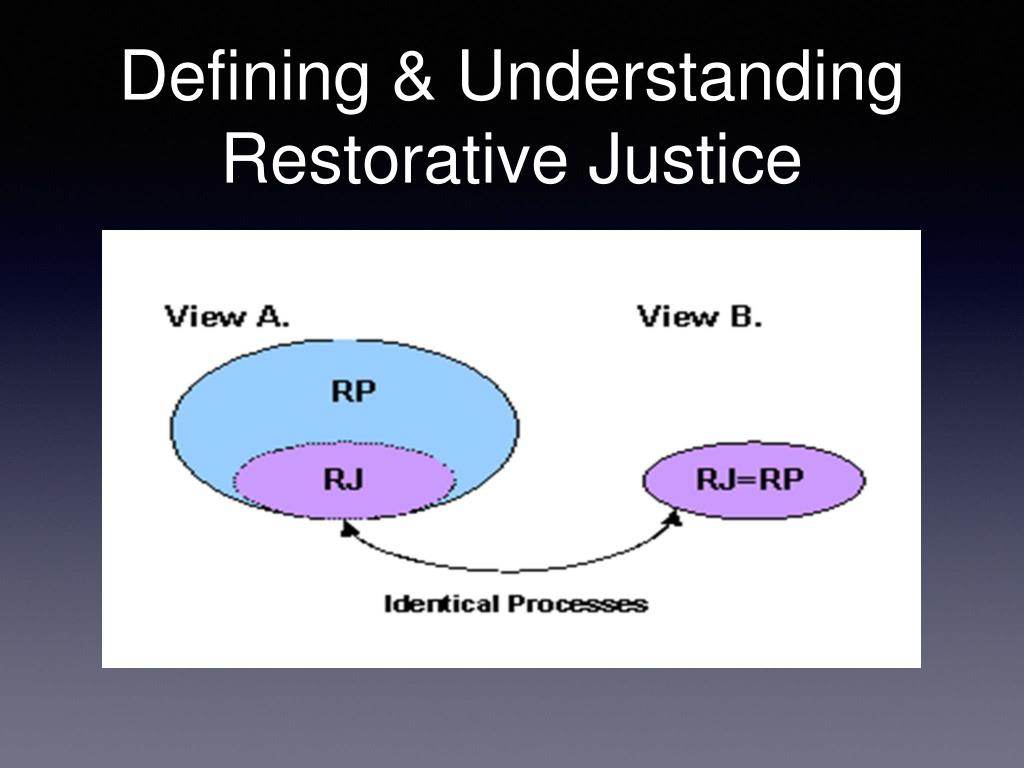 Defining & Understanding Restorative Justice

View A.

View B.

RP

RJ

RJ=RP

Identical Processes